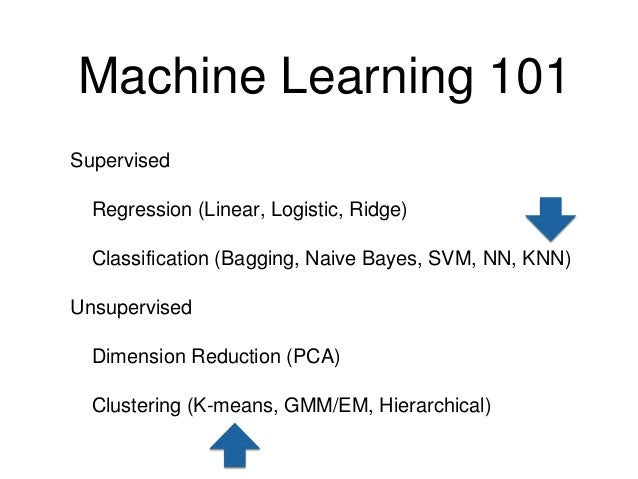 Machine Learning 101

Supervised

Regression (Linear, Logistic, Ridge)

Classification (Bagging, Naive Bayes, SVM, NN, KNN)

Unsupervised

Dimension Reduction (PCA)

Clustering (K-means, GMM/EM, Hierarchical)